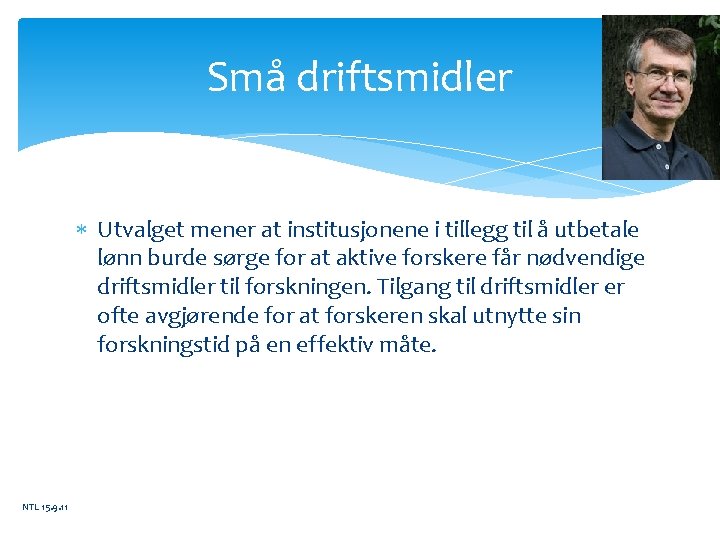 Små driftsmidler

* Utvalget mener at institusjonene i tillegg til å utbetale lønn burde sørge for at aktive forskere får nødvendige driftsmidler til forskningen. Tilgang til driftsmidler er ofte avgjørende for at forskeren skal utnytte sin forskningstid på en effektiv måte.

NTL 15.9.11